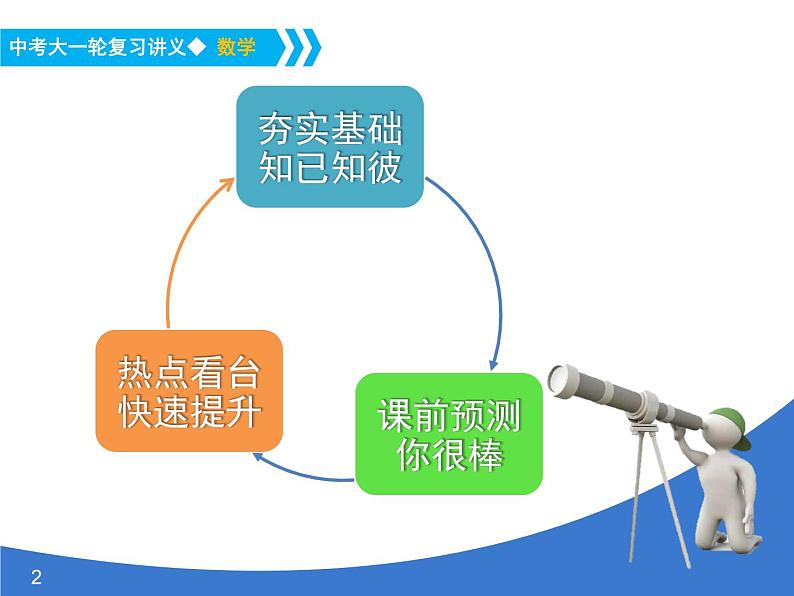 中考大一轮复习讲义◆ 数学

夯实基础
知已知彼

课前预测
你很棒

热点看台
快速提升

2